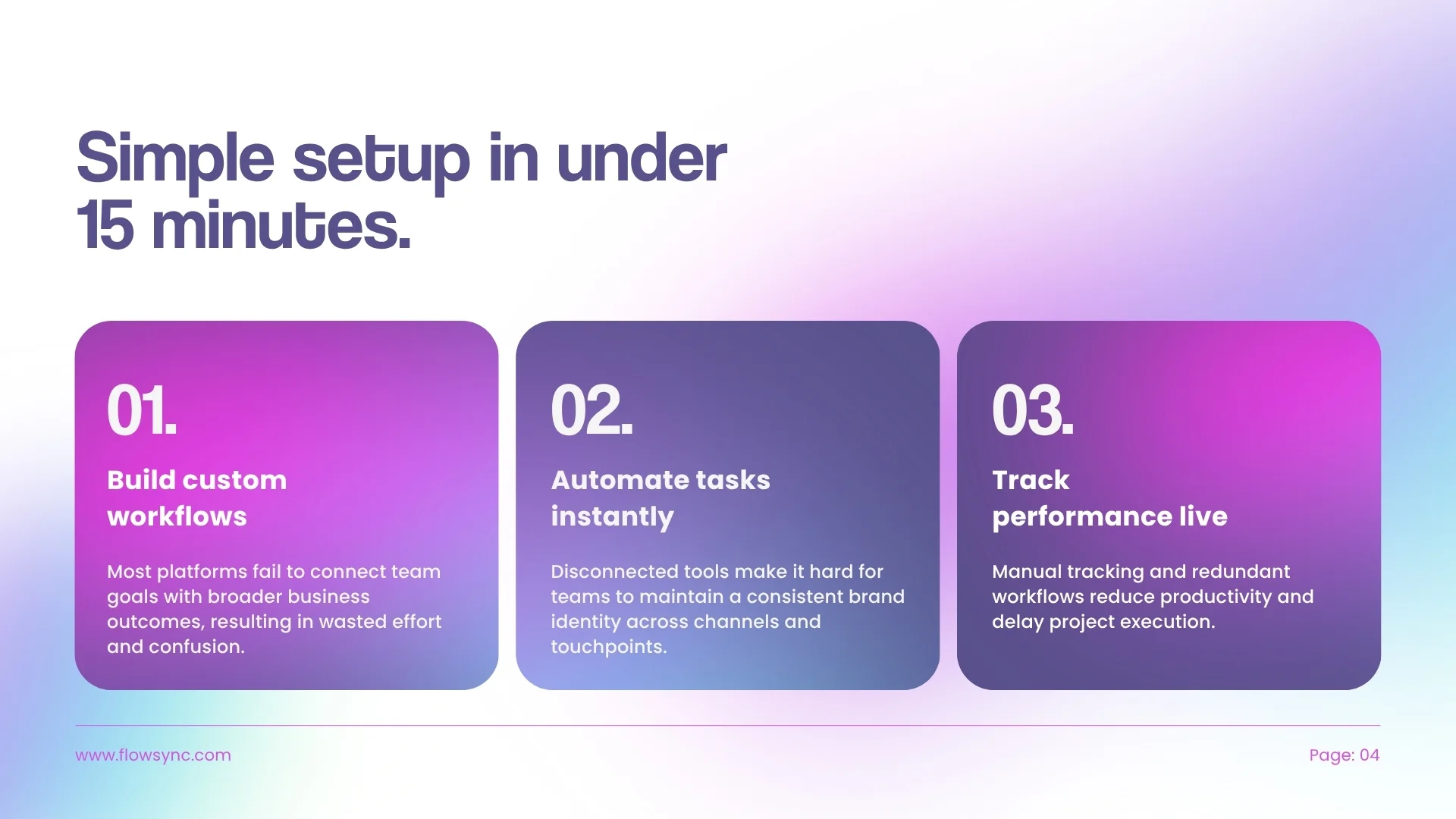 Simple setup in under 15 minutes.

01.

Build custom workflows

Most platforms fail to connect team goals with broader business outcomes, resulting in wasted effort and confusion.

02.

Automate tasks instantly

Disconnected tools make it hard for teams to maintain a consistent brand identity across channels and touchpoints.

03.

Track performance live

Manual tracking and redundant workflows reduce productivity and delay project execution.

www.flowsync.com

Page: 04